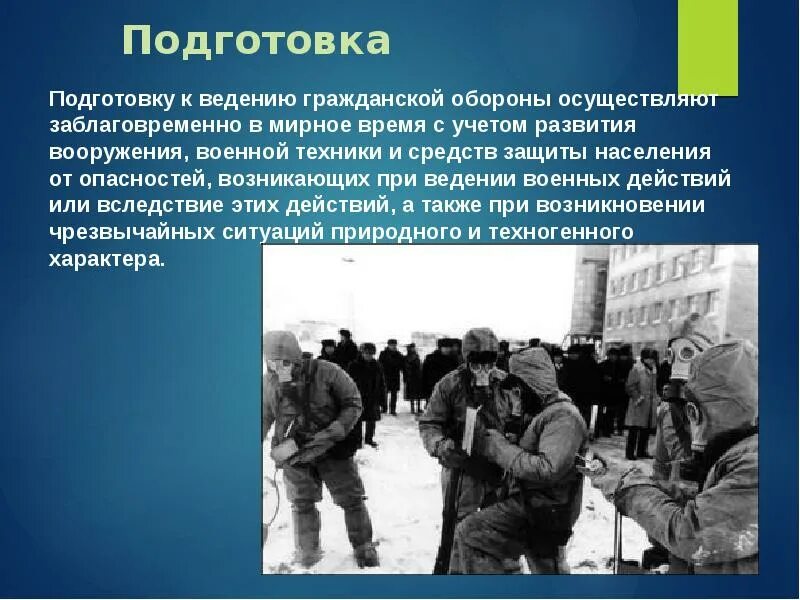 Подготовка

Подготовку к ведению гражданской обороны осуществляют заблаговременно в мирное время с учетом развития вооружения, военной техники и средств защиты населения от опасностей, возникающих при ведении военных действий или вследствие этих действий, а также при возникновении чрезвычайных ситуаций природного и техногенного характера.